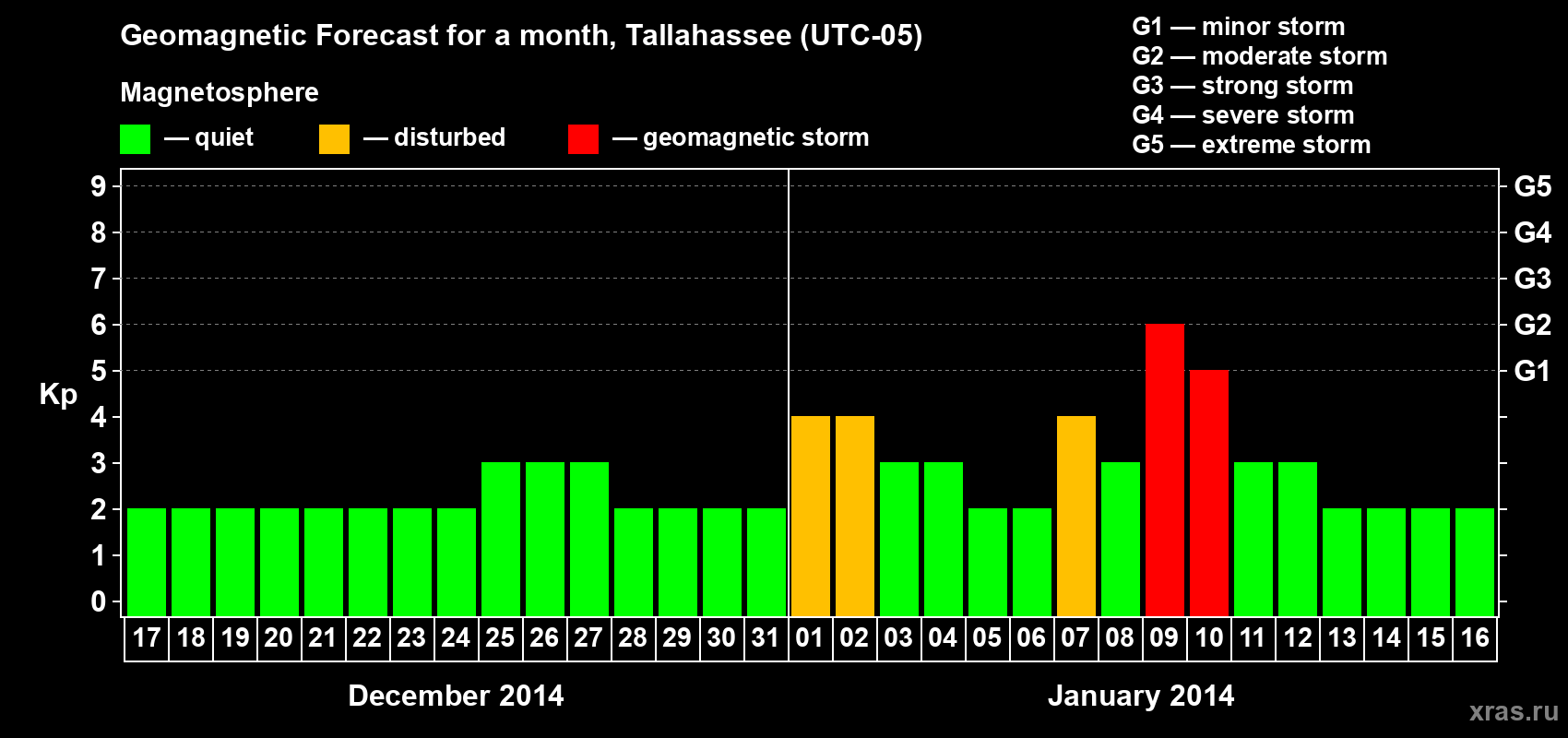 Geomagnetic Forecast for a month, Tallahassee (UTC-05)

Magnetosphere

— quiet — disturbed — geomagnetic storm

G1 — minor storm
G2 — moderate storm
G3 — strong storm
G4 — severe storm
G5 — extreme storm

Kp

9
8
7
6
5
4
3
2
1
0

G5
G4
G3
G2
G1

17 18 19 20 21 22 23 24 25 26 27 28 29 30 31 01 02 03 04 05 06 07 08 09 10 11 12 13 14 15 16

December 2014

January 2014

xras.ru